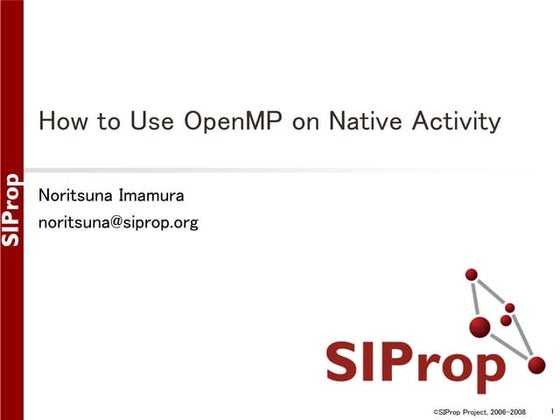 SIProp

How to Use OpenMP on Native Activity

Noritsuna Imamura
noritsuna@siprop.org

SIProp

©SIProp Project, 2006-2008

1